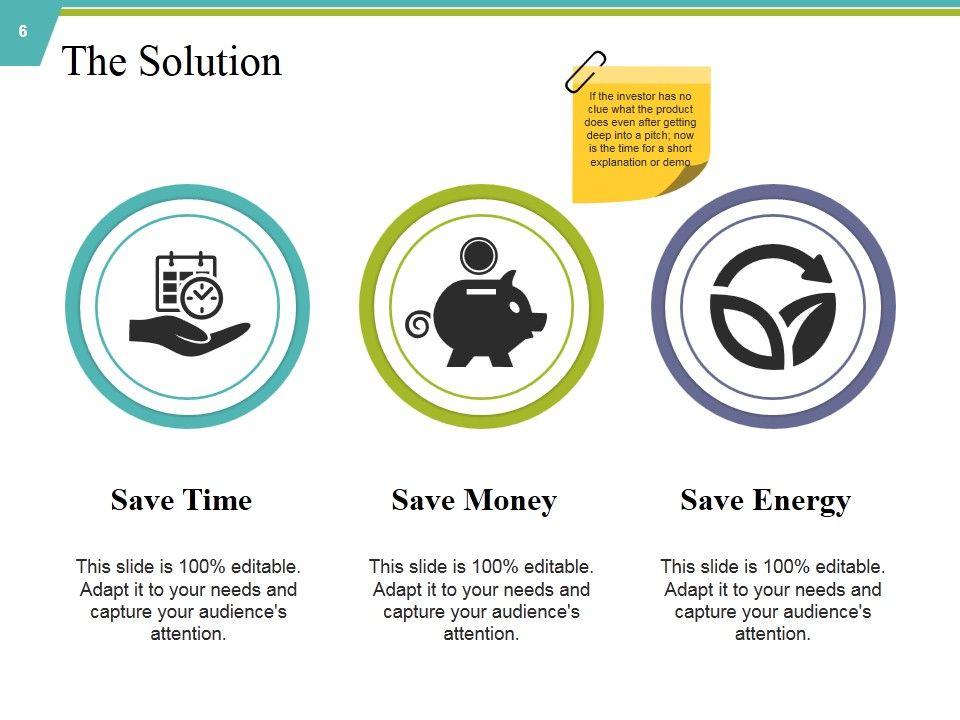 6

The Solution

If the investor has no clue what the product does even after getting deep into a pitch; now is the time for a short explanation or demo

Save Time

This slide is 100% editable. Adapt it to your needs and capture your audience's attention.

Save Money

This slide is 100% editable. Adapt it to your needs and capture your audience's attention.

Save Energy

This slide is 100% editable. Adapt it to your needs and capture your audience's attention.